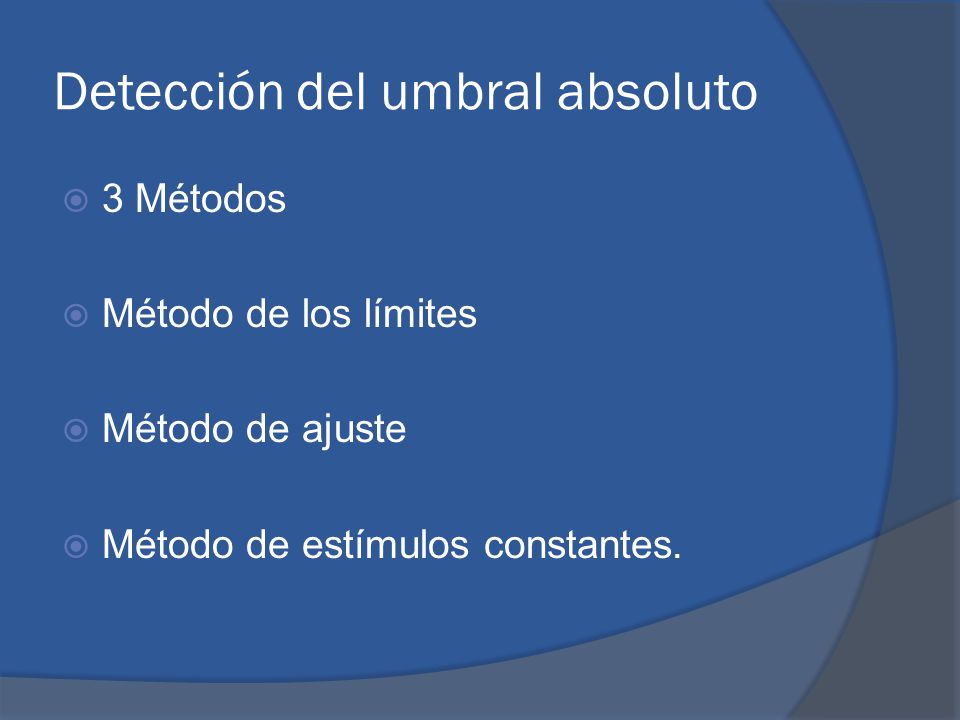 Detección del umbral absoluto

3 Métodos

Método de los límites

Método de ajuste

Método de estímulos constantes.